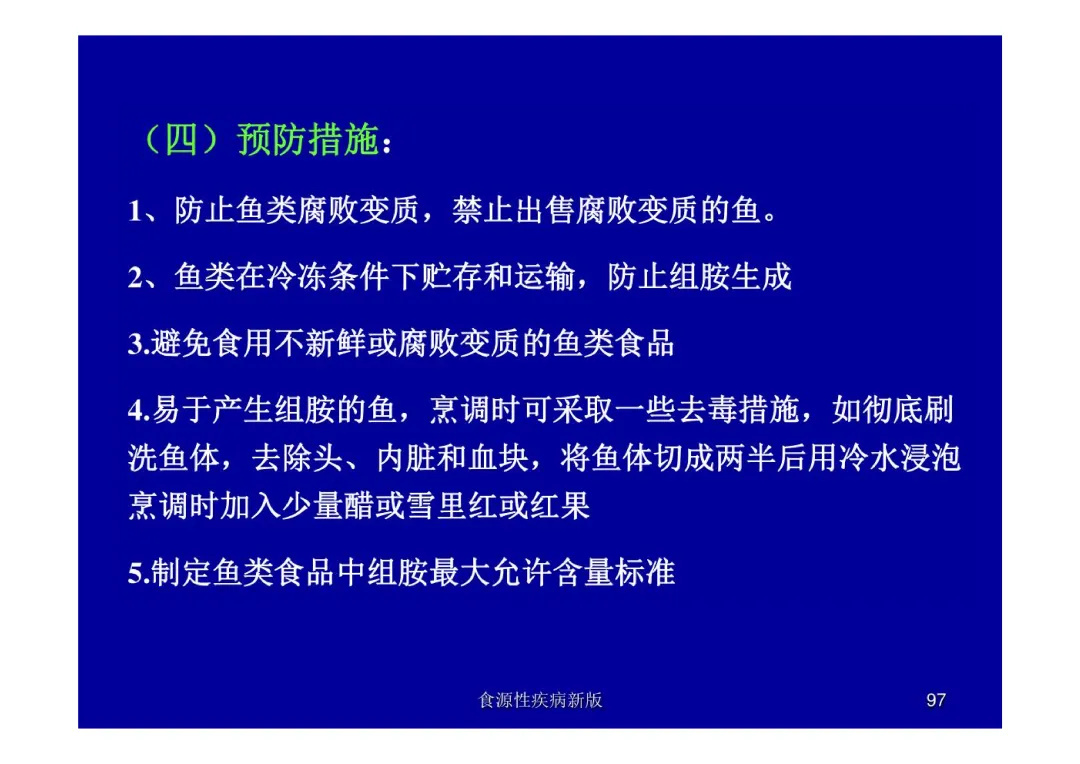 （四）预防措施：

1、防止鱼类腐败变质，禁止出售腐败变质的鱼。

2、鱼类在冷冻条件下贮存和运输，防止组胺生成

3.避免食用不新鲜或腐败变质的鱼类食品

4.易于产生组胺的鱼，烹调时可采取一些去毒措施，如彻底刷洗鱼体，去除头、内脏和血块，将鱼体切成两半后用冷水浸泡烹调时加入少量醋或雪里红或红果

5.制定鱼类食品中组胺最大允许含量标准

食源性疾病新版

97